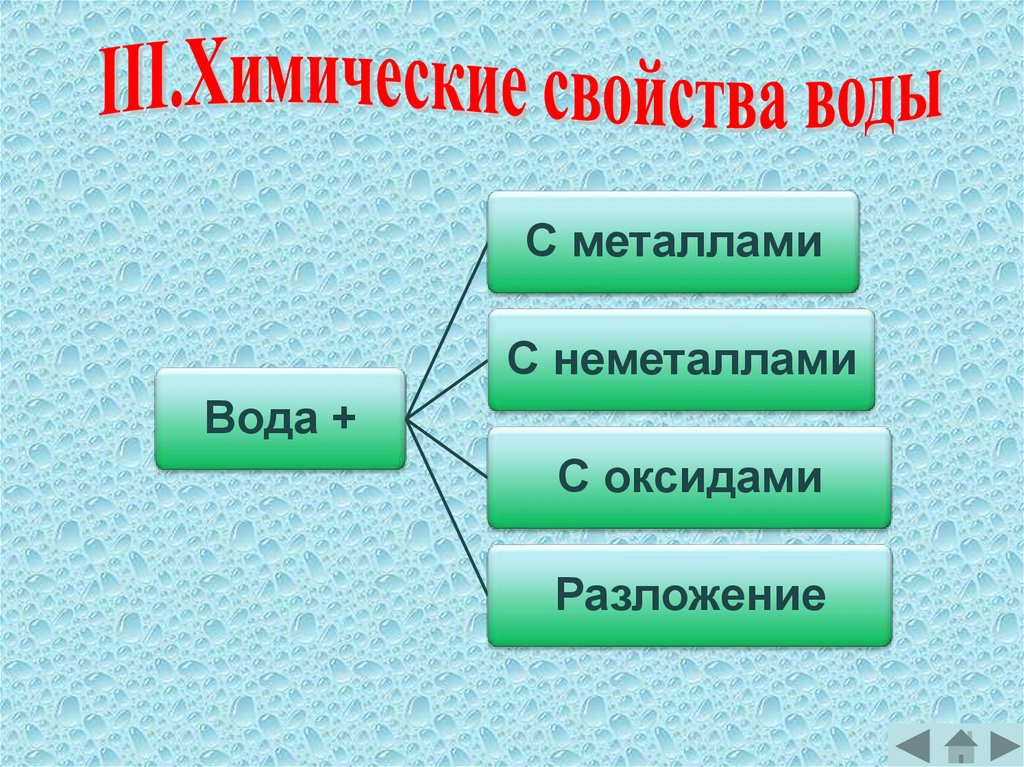 III.Химические свойства воды

Вода +

С металлами

С неметаллами

С оксидами

Разложение